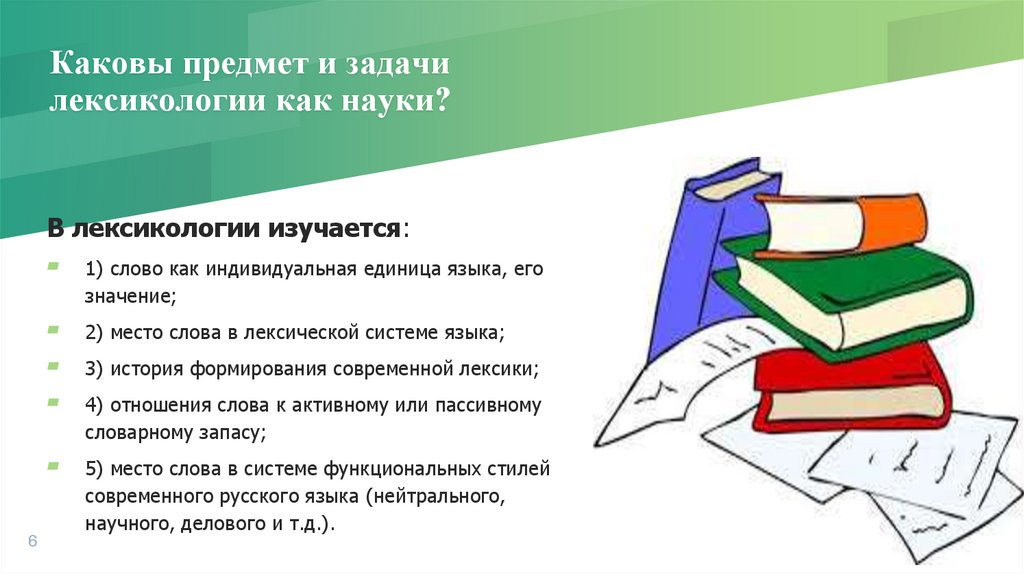 Каковы предмет и задачи лексикологии как науки?

В лексикологии изучается:

1) слово как индивидуальная единица языка, его значение;

2) место слова в лексической системе языка;

3) история формирования современной лексики;

4) отношения слова к активному или пассивному словарному запасу;

5) место слова в системе функциональных стилей современного русского языка (нейтрального, научного, делового и т.д.).

6